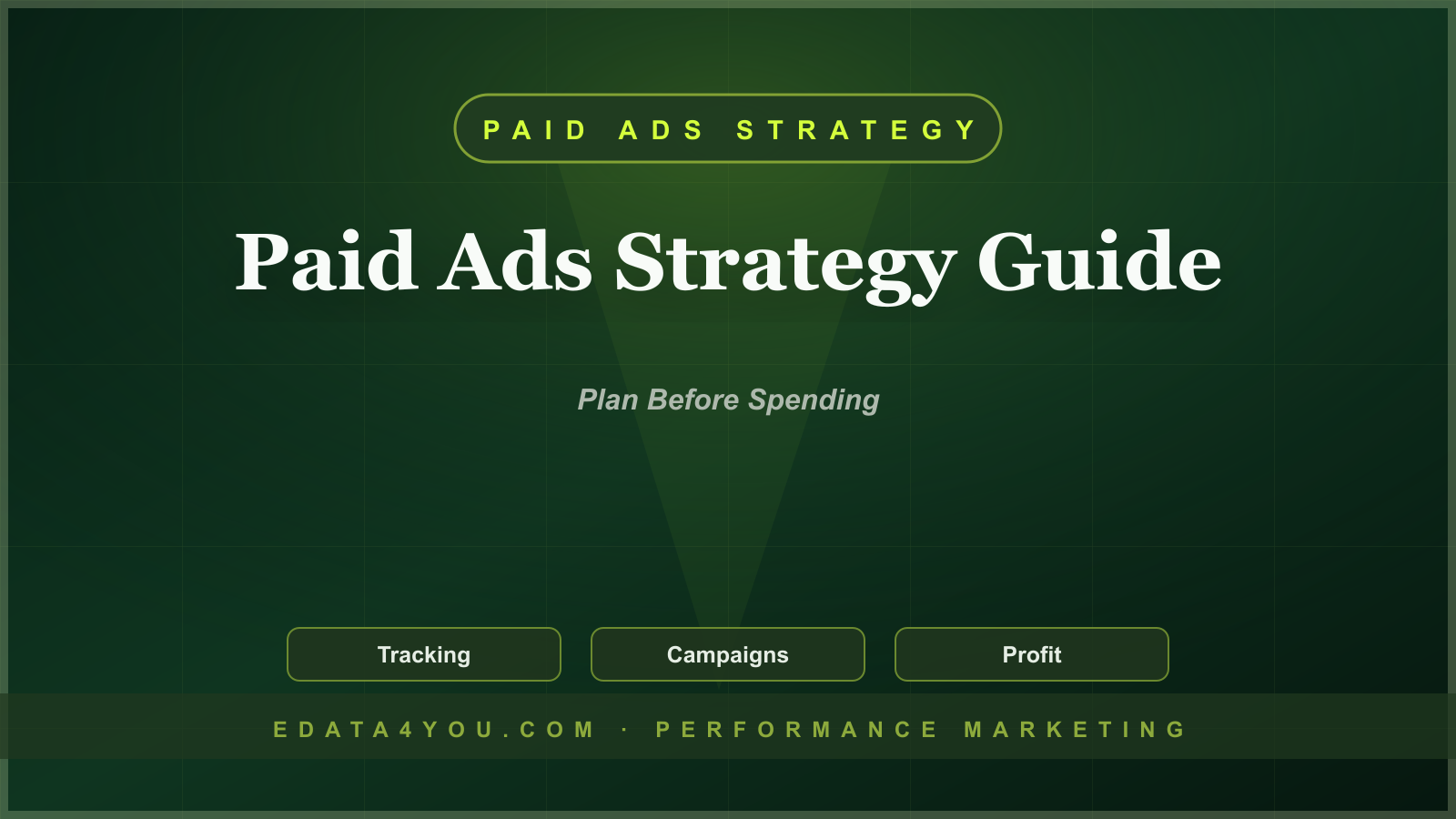 PAID ADS STRATEGY

Paid Ads Strategy Guide

Plan Before Spending

Tracking

Campaigns

Profit

EDATA4YOU.COM · PERFORMANCE MARKETING